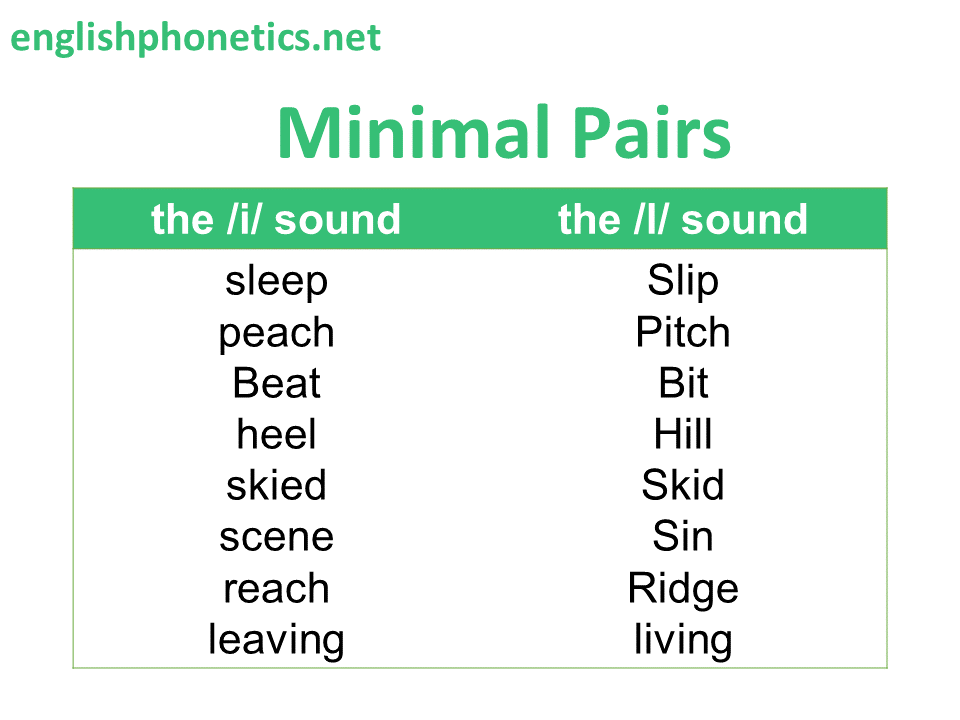 englishphonetics.net

Minimal Pairs

| the /i/ sound | the /I/ sound |
|---|---|
| sleep | Slip |
| peach | Pitch |
| Beat | Bit |
| heel | Hill |
| skied | Skid |
| scene | Sin |
| reach | Ridge |
| leaving | living |